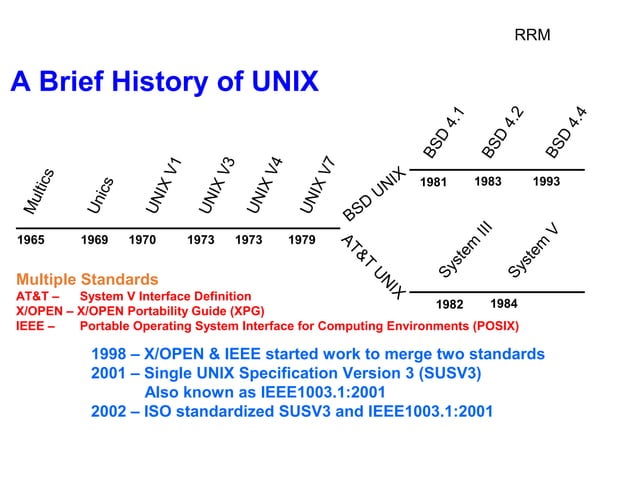 RRM

A Brief History of UNIX

Multics Unics UNIX V1 UNIX V3 UNIX V4 UNIX V7

1965 1969 1970 1973 1973 1979

BSD UNIX

BSD 4.1 BSD 4.2 BSD 4.4

1981 1983 1993

AT&T UNIX

System III System V

1982 1984

Multiple Standards
AT&T – System V Interface Definition
X/OPEN – X/OPEN Portability Guide (XPG)
IEEE – Portable Operating System Interface for Computing Environments (POSIX)

1998 – X/OPEN & IEEE started work to merge two standards
2001 – Single UNIX Specification Version 3 (SUSV3)
Also known as IEEE1003.1:2001
2002 – ISO standardized SUSV3 and IEEE1003.1:2001